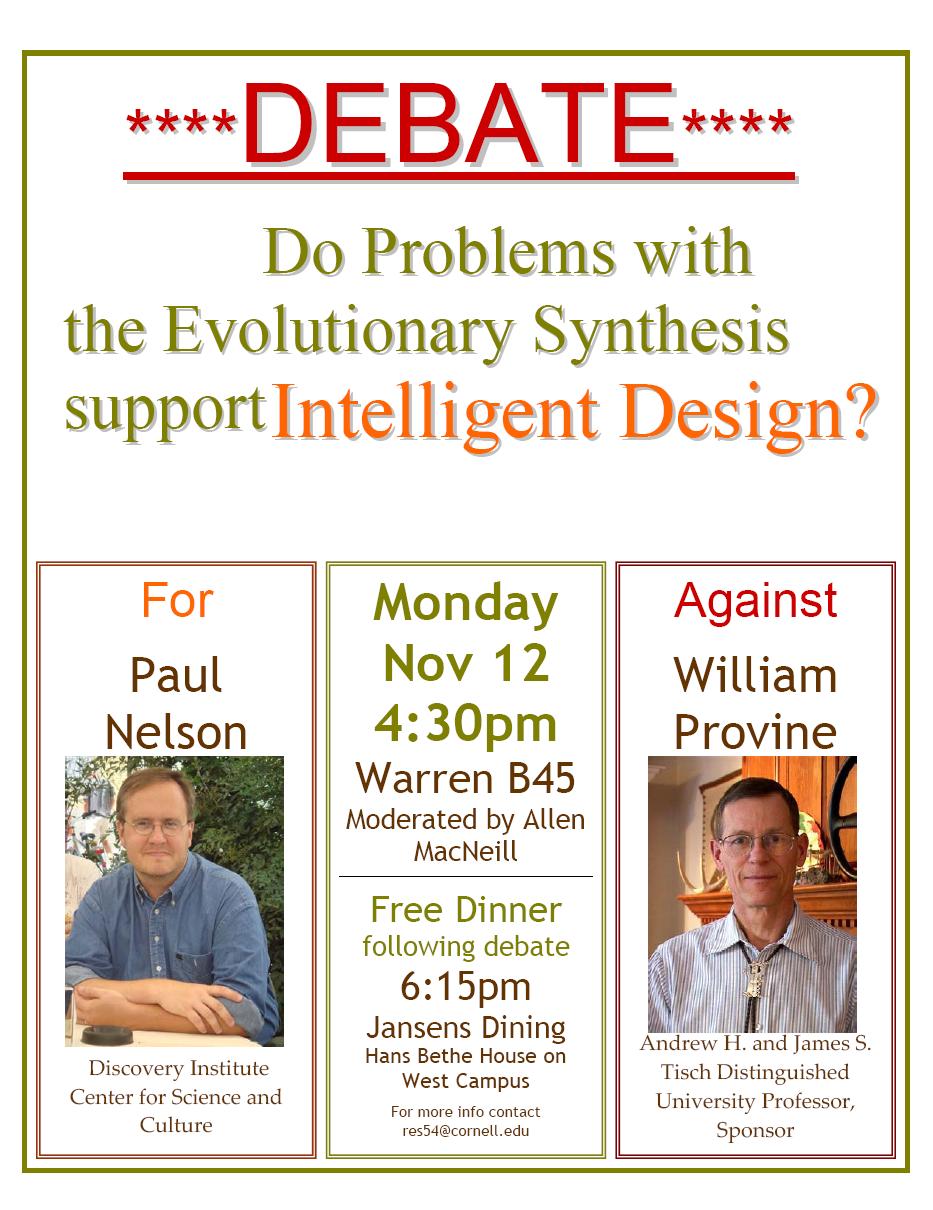 ****DEBATE****

Do Problems with the Evolutionary Synthesis support Intelligent Design?

For

Paul Nelson

Discovery Institute Center for Science and Culture

Monday Nov 12 4:30pm

Warren B45

Moderated by Allen MacNeill

Free Dinner following debate

6:15pm

Jansens Dining

Hans Bethe House on West Campus

For more info contact res54@cornell.edu

Against

William Provine

Andrew H. and James S. Tisch Distinguished University Professor, Sponsor